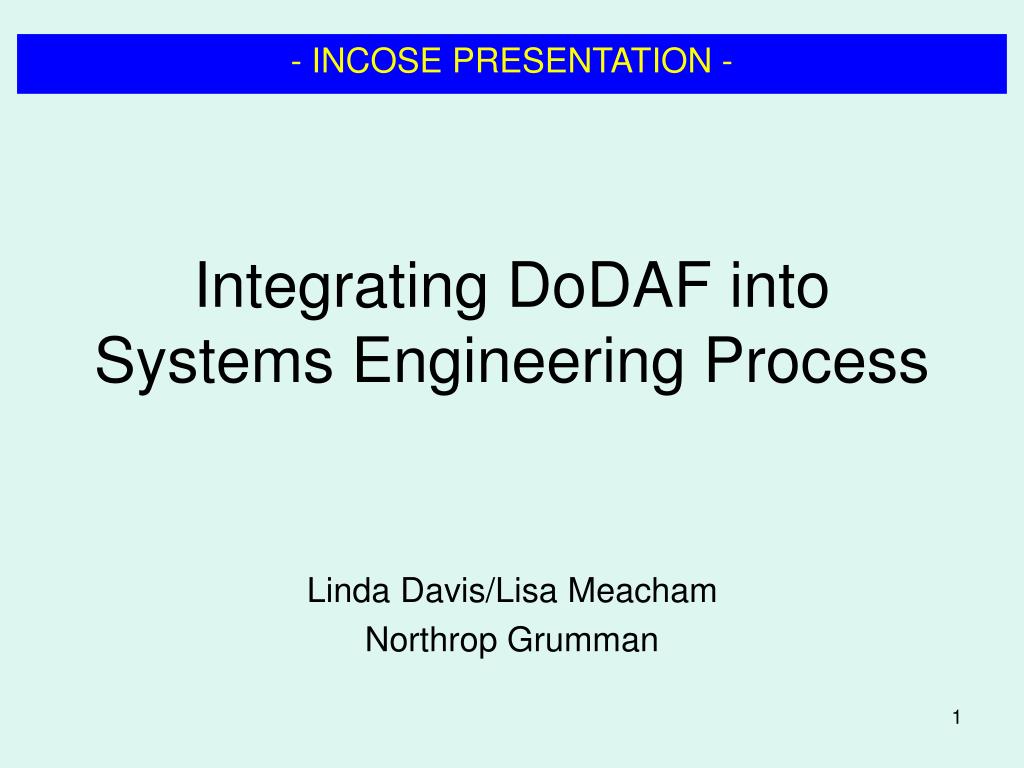 - INCOSE PRESENTATION -

Integrating DoDAF into Systems Engineering Process

Linda Davis/Lisa Meacham
Northrop Grumman

1